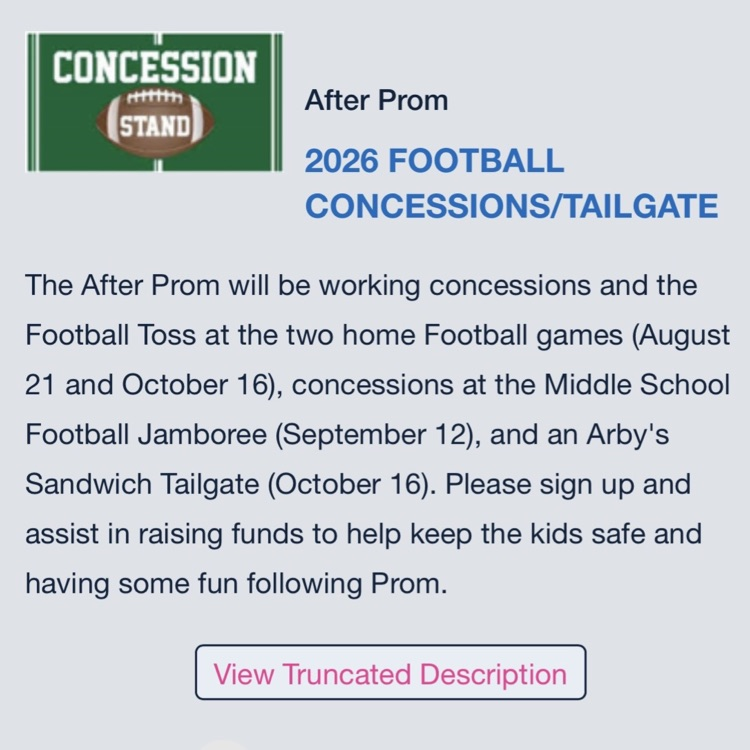 CONCESSION
STAND

After Prom

2026 FOOTBALL CONCESSIONS/TAILGATE

The After Prom will be working concessions and the Football Toss at the two home Football games (August 21 and October 16), concessions at the Middle School Football Jamboree (September 12), and an Arby's Sandwich Tailgate (October 16). Please sign up and assist in raising funds to help keep the kids safe and having some fun following Prom.

View Truncated Description